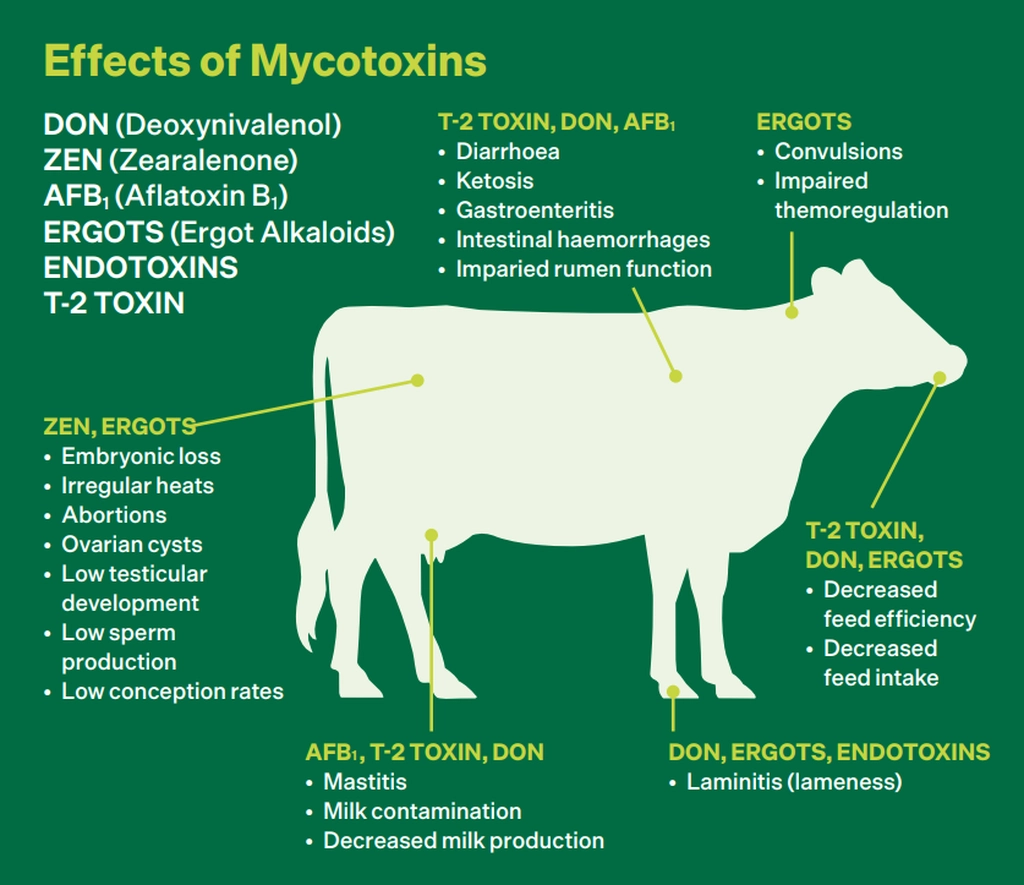 Effects of Mycotoxins

DON (Deoxynivalenol)
ZEN (Zearalenone)
AFB$_1$ (Aflatoxin B$_1$)
ERGOTS (Ergot Alkaloids)
ENDOTOXINS
T-2 TOXIN

T-2 TOXIN, DON, AFB$_1$
• Diarrhoea
• Ketosis
• Gastroenteritis
• Intestinal haemorrhages
• Imparied rumen function

ERGOTS
• Convulsions
• Impaired themoregulation

ZEN, ERGOTS
• Embryonic loss
• Irregular heats
• Abortions
• Ovarian cysts
• Low testicular development
• Low sperm production
• Low conception rates

T-2 TOXIN, DON, ERGOTS
• Decreased feed efficiency
• Decreased feed intake

AFB$_1$, T-2 TOXIN, DON
• Mastitis
• Milk contamination
• Decreased milk production

DON, ERGOTS, ENDOTOXINS
• Laminitis (lameness)